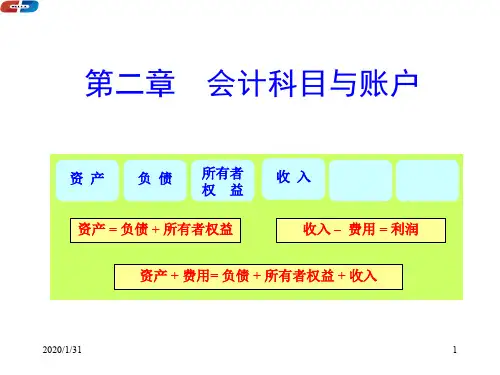 第二章　会计科目与账户

资 产

负 债

所有者权 益

收 入

资产 = 负债 + 所有者权益

收入 – 费用 = 利润

资产 + 费用= 负债 + 所有者权益 + 收入

2020/1/31

1